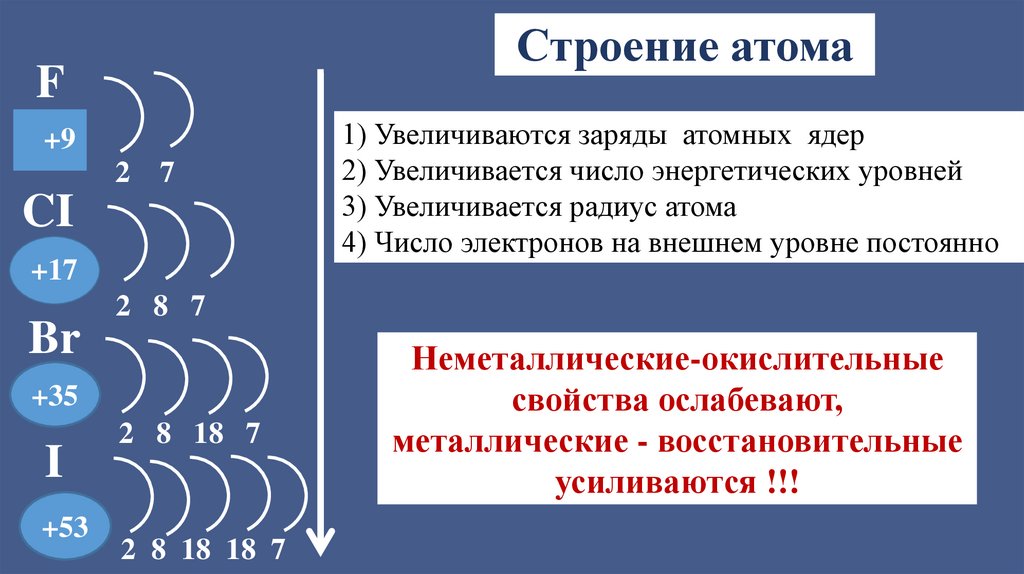 Строение атома

F
+9
2 7

CI
+17
2 8 7

Br
+35
2 8 18 7

I
+53
2 8 18 18 7

1) Увеличиваются заряды атомных ядер
2) Увеличивается число энергетических уровней
3) Увеличивается радиус атома
4) Число электронов на внешнем уровне постоянно

Неметаллические-окислительные свойства ослабевают, металлические - восстановительные усиливаются !!!